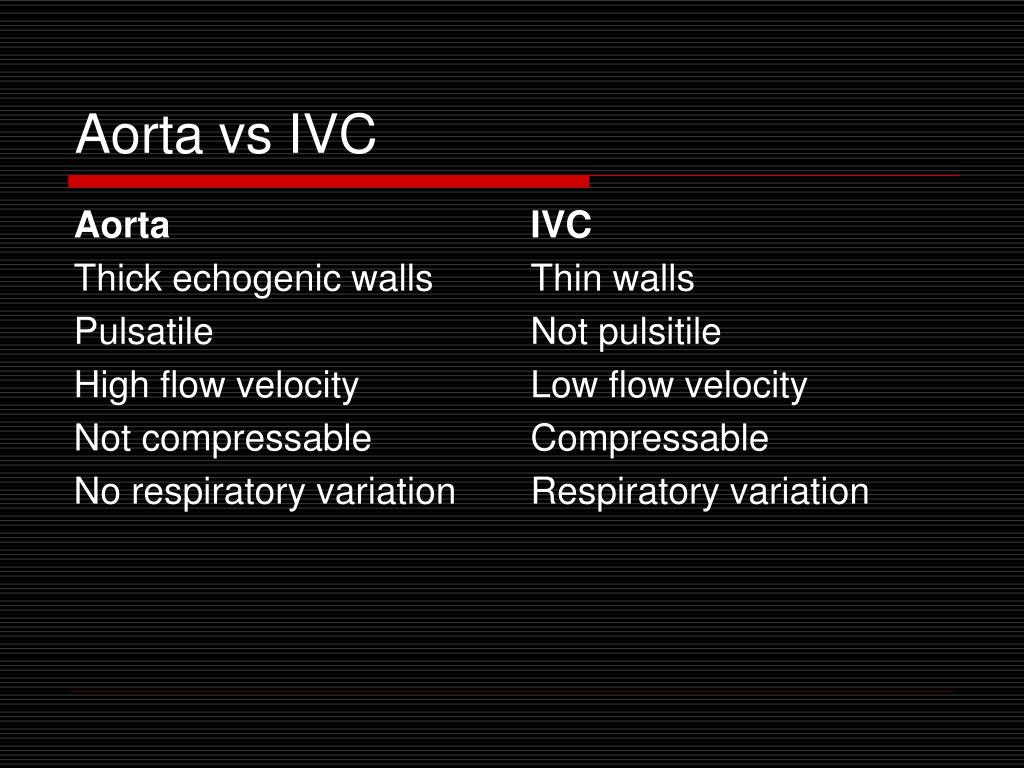 Aorta vs IVC

Aorta
Thick echogenic walls
Pulsatile
High flow velocity
Not compressable
No respiratory variation

IVC
Thin walls
Not pulsitile
Low flow velocity
Compressable
Respiratory variation